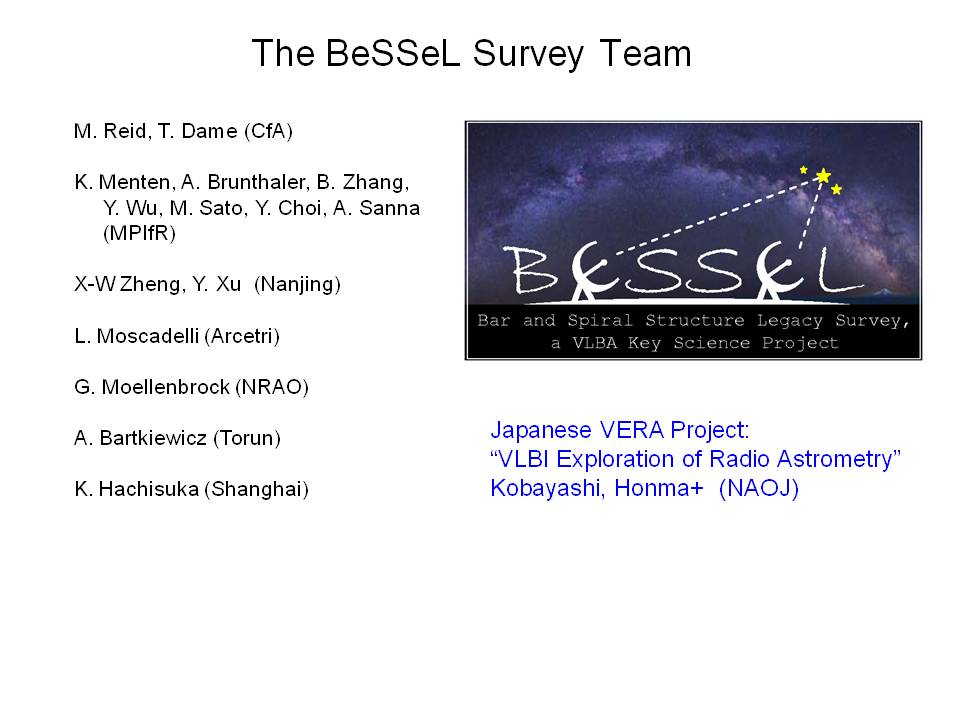 The BeSSeL Survey Team

M. Reid, T. Dame (CfA)

K. Menten, A. Brunthaler, B. Zhang, Y. Wu, M. Sato, Y. Choi, A. Sanna (MPIfR)

X-W Zheng, Y. Xu (Nanjing)

L. Moscadelli (Arcetri)

G. Moellenbrock (NRAO)

A. Bartkiewicz (Torun)

K. Hachisuka (Shanghai)

BeSSeL

Bar and Spiral Structure Legacy Survey, a VLBA Key Science Project

Japanese VERA Project:
"VLBI Exploration of Radio Astrometry"
Kobayashi, Honma+ (NAOJ)